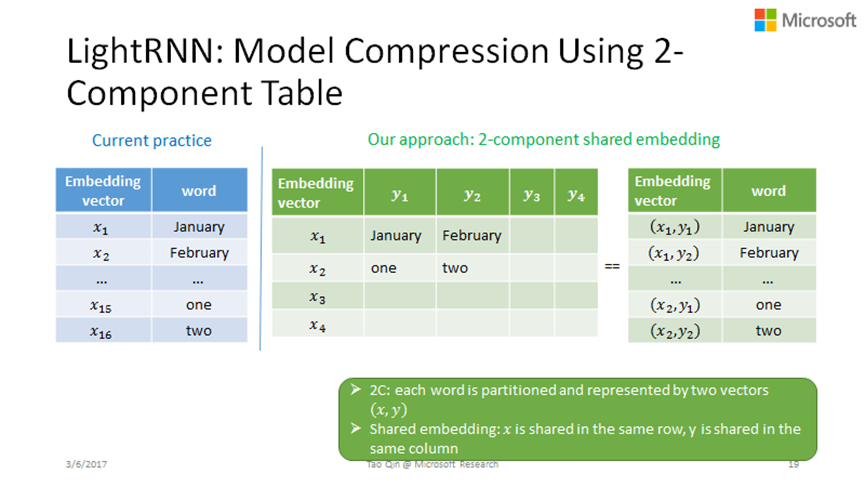 Microsoft

LightRNN: Model Compression Using 2-Component Table

Current practice

| Embedding vector | word |
|---|---|
| $x_1$ | January |
| $x_2$ | February |
| … | … |
| $x_{15}$ | one |
| $x_{16}$ | two |

Our approach: 2-component shared embedding

| Embedding vector | $y_1$ | $y_2$ | $y_3$ | $y_4$ |
|---|---|---|---|---|
| $x_1$ | January | February | | |
| $x_2$ | one | two | | |
| $x_3$ | | | | |
| $x_4$ | | | | |

==

| Embedding vector | word |
|---|---|
| $(x_1, y_1)$ | January |
| $(x_1, y_2)$ | February |
| … | … |
| $(x_2, y_1)$ | one |
| $(x_2, y_2)$ | two |

➢ 2C: each word is partitioned and represented by two vectors $(x, y)$
➢ Shared embedding: $x$ is shared in the same row, y is shared in the same column

3/6/2017

Tao Qin @ Microsoft Research

19